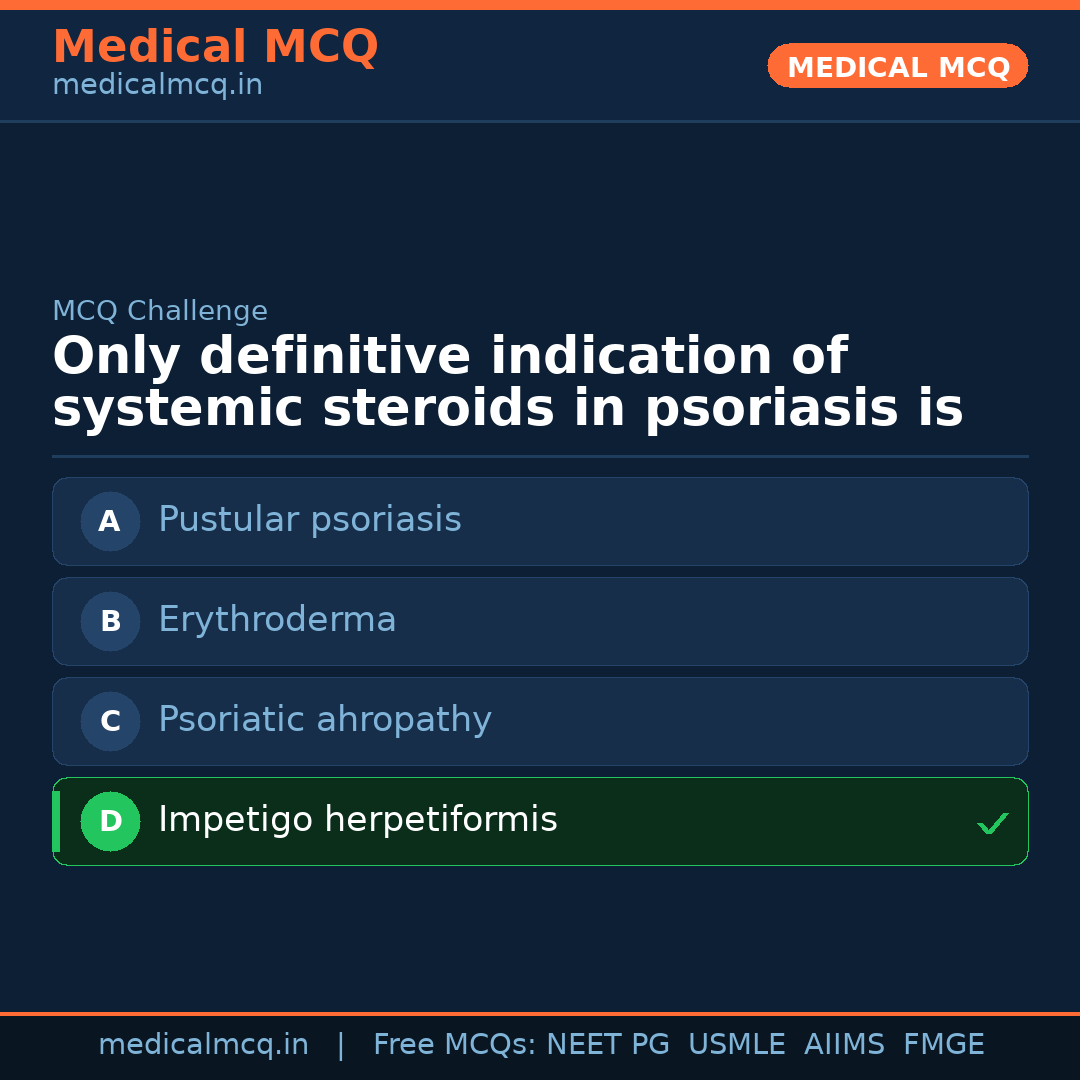 Medical MCQ
medicalmcq.in

MEDICAL MCQ

MCQ Challenge

Only definitive indication of systemic steroids in psoriasis is

A Pustular psoriasis

B Erythroderma

C Psoriatic ahropathy

D Impetigo herpetiformis ✓

medicalmcq.in | Free MCQs: NEET PG USMLE AIIMS FMGE